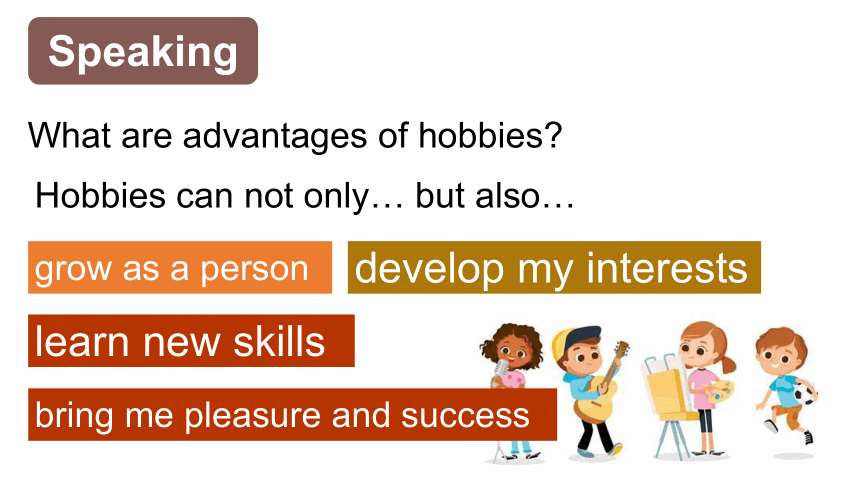 Speaking

What are advantages of hobbies?

Hobbies can not only… but also…

grow as a person

develop my interests

learn new skills

bring me pleasure and success